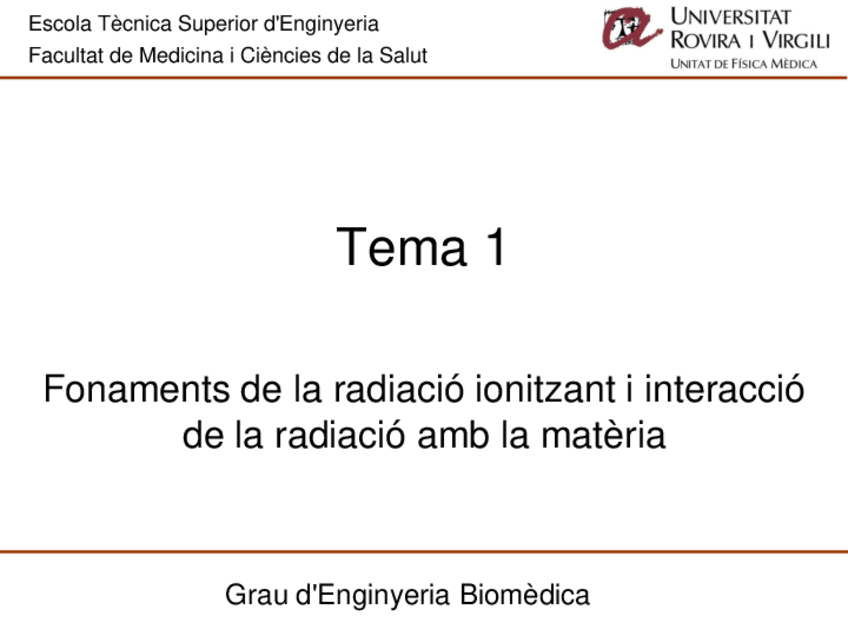 Escola Tècnica Superior d'Enginyeria
Facultat de Medicina i Ciències de la Salut

UNIVERSITAT ROVIRA I VIRGILI
UNITAT DE FÍSICA MÈDICA

Tema 1

Fonaments de la radiació ionitzant i interacció de la radiació amb la matèria

Grau d'Enginyeria Biomèdica